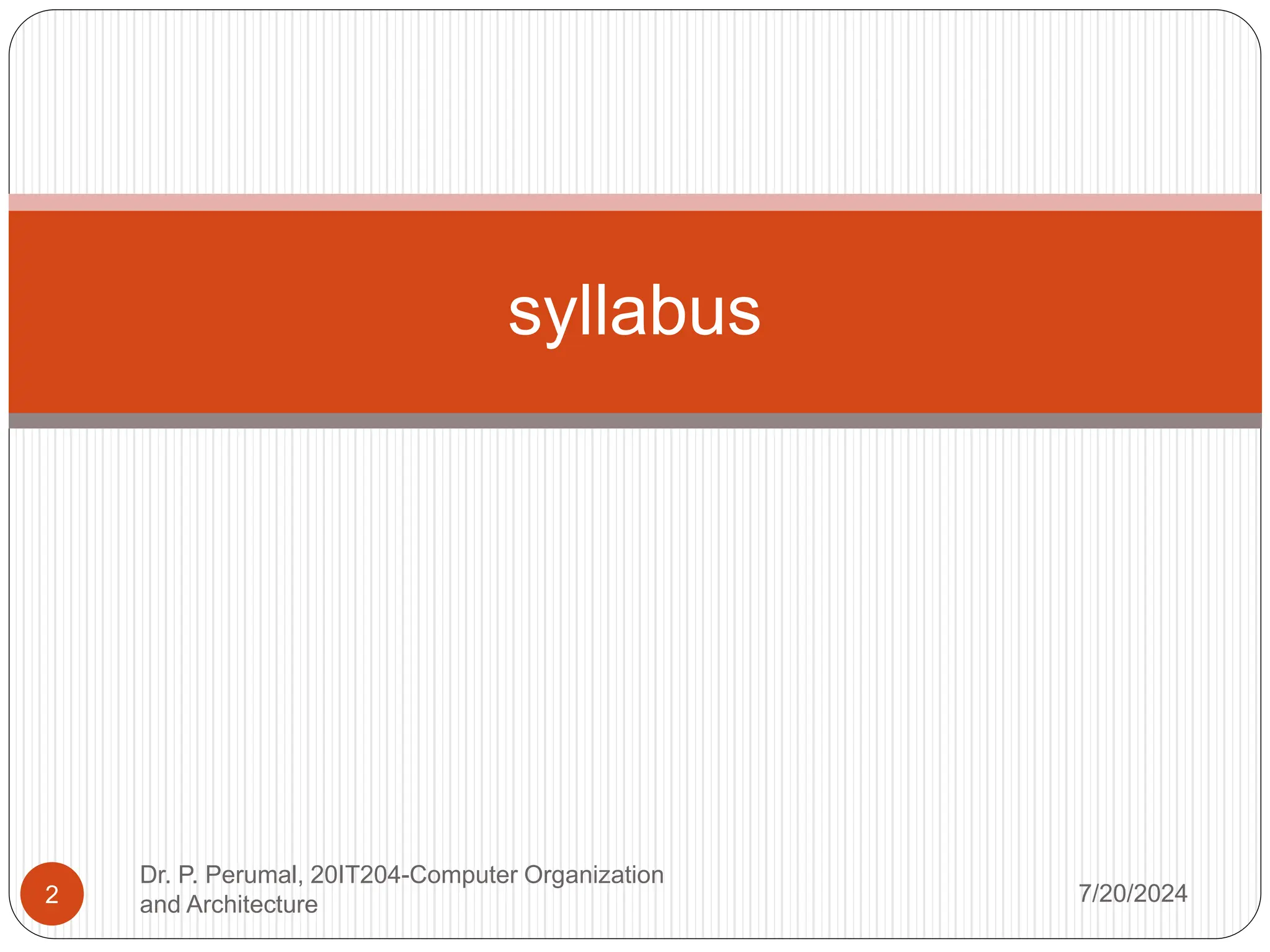 syllabus

2

Dr. P. Perumal, 20IT204-Computer Organization and Architecture

7/20/2024